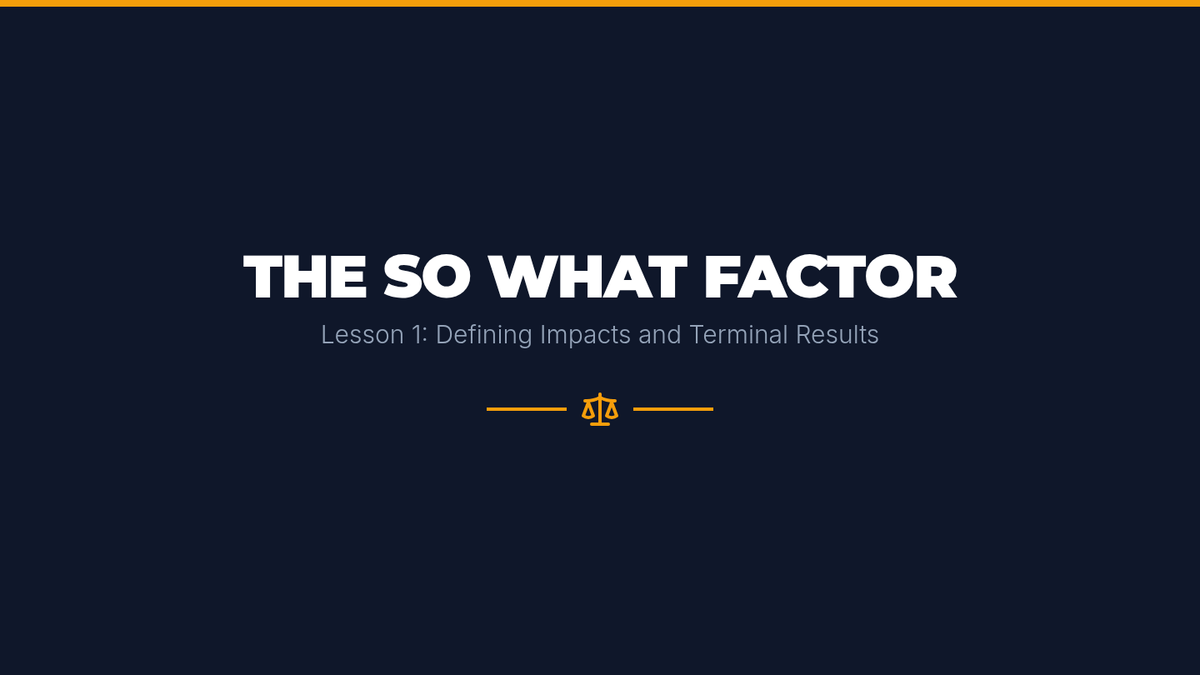 THE SO WHAT FACTOR

Lesson 1: Defining Impacts and Terminal Results